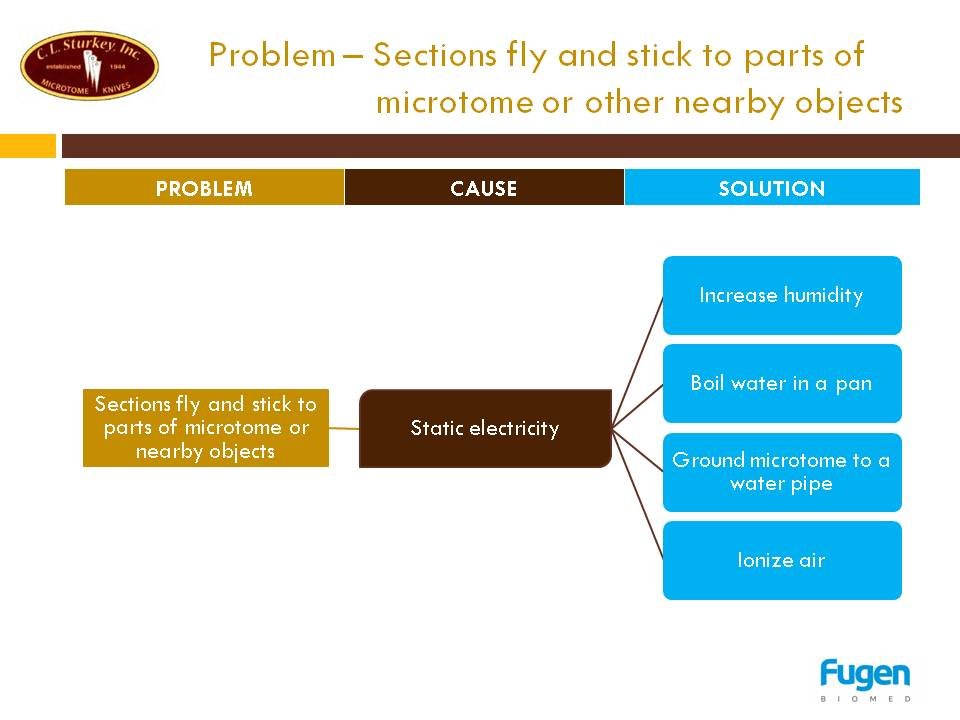 C. L. Sturkey, Inc.
established 1944
MICROTOME KNIVES

Problem – Sections fly and stick to parts of microtome or other nearby objects

PROBLEM

CAUSE

SOLUTION

Sections fly and stick to parts of microtome or nearby objects

Static electricity

Increase humidity

Boil water in a pan

Ground microtome to a water pipe

Ionize air

Fugen
BIOMED